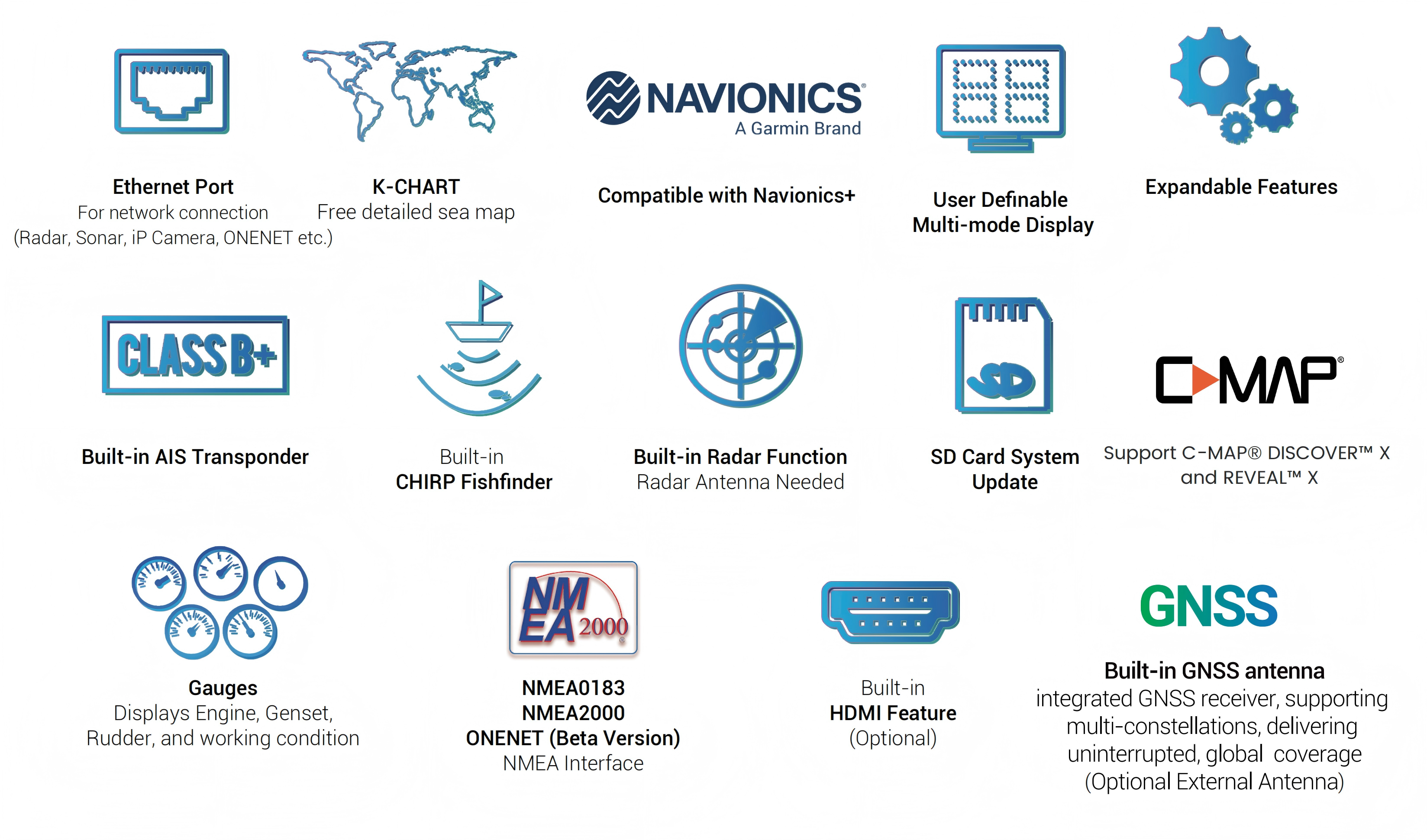 Ethernet Port
For network connection
(Radar, Sonar, iP Camera, ONENET etc.)

K-CHART
Free detailed sea map

NAVIONICS®
A Garmin Brand

Compatible with Navionics+

User Definable
Multi-mode Display

Expandable Features

CLASS B+

Built-in AIS Transponder

Built-in
CHIRP Fishfinder

Built-in Radar Function
Radar Antenna Needed

SD

SD Card System
Update

C-MAP®

Support C-MAP® DISCOVER™ X
and REVEAL™ X

Gauges
Displays Engine, Genset,
Rudder, and working condition

NMEA 2000®

NMEA0183
NMEA2000
ONENET (Beta Version)
NMEA Interface

Built-in
HDMI Feature
(Optional)

GNSS

Built-in GNSS antenna
integrated GNSS receiver, supporting
multi-constellations, delivering
uninterrupted, global coverage
(Optional External Antenna)